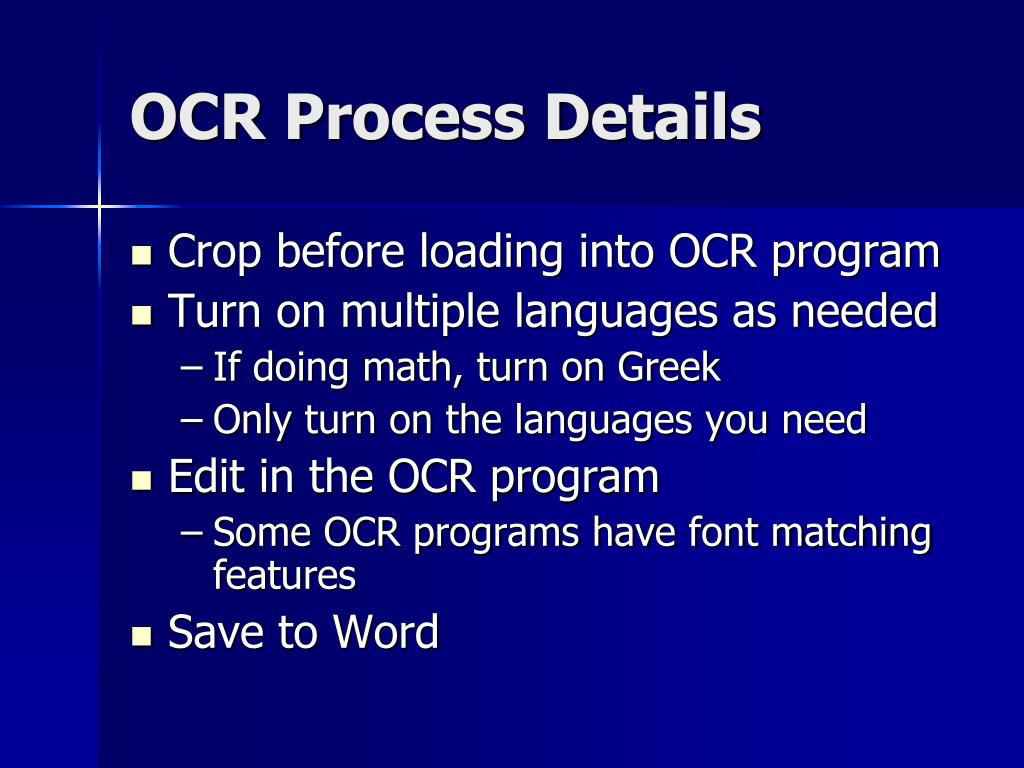 OCR Process Details

- Crop before loading into OCR program
- Turn on multiple languages as needed
  – If doing math, turn on Greek
  – Only turn on the languages you need
- Edit in the OCR program
  – Some OCR programs have font matching features
- Save to Word